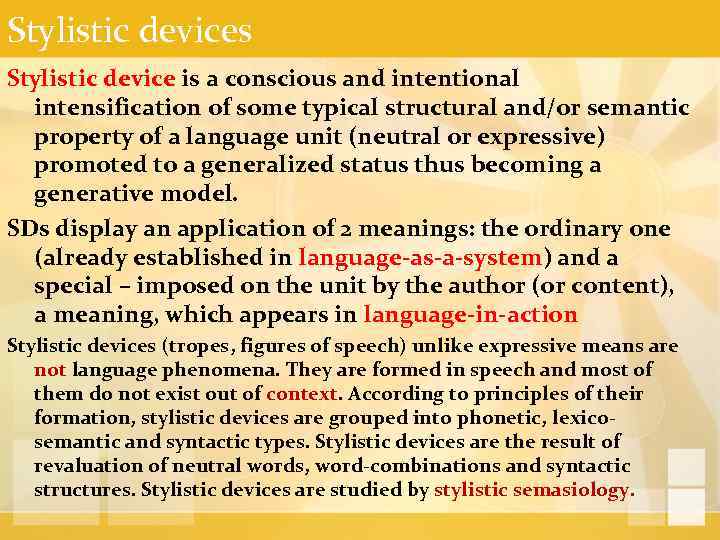 Stylistic devices

Stylistic device is a conscious and intentional intensification of some typical structural and/or semantic property of a language unit (neutral or expressive) promoted to a generalized status thus becoming a generative model.

SDs display an application of 2 meanings: the ordinary one (already established in language-as-a-system) and a special – imposed on the unit by the author (or content), a meaning, which appears in language-in-action

Stylistic devices (tropes, figures of speech) unlike expressive means are not language phenomena. They are formed in speech and most of them do not exist out of context. According to principles of their formation, stylistic devices are grouped into phonetic, lexico-semantic and syntactic types. Stylistic devices are the result of revaluation of neutral words, word-combinations and syntactic structures. Stylistic devices are studied by stylistic semasiology.